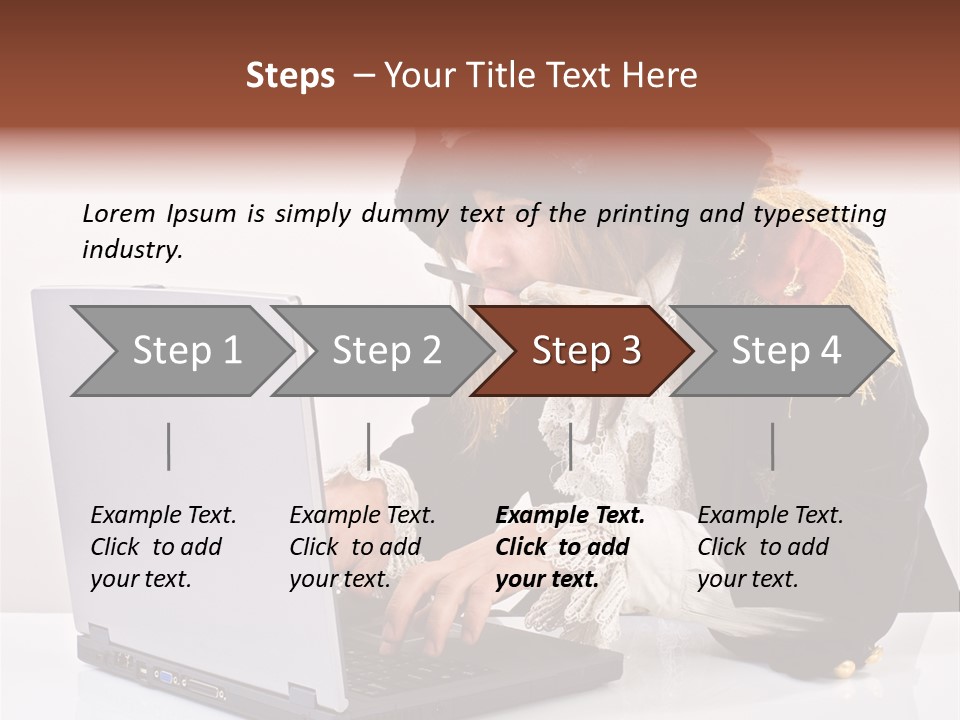 Steps – Your Title Text Here

Lorem Ipsum is simply dummy text of the printing and typesetting industry.

Step 1

Step 2

Step 3

Step 4

Example Text. Click to add your text.

Example Text. Click to add your text.

Example Text. Click to add your text.

Example Text. Click to add your text.